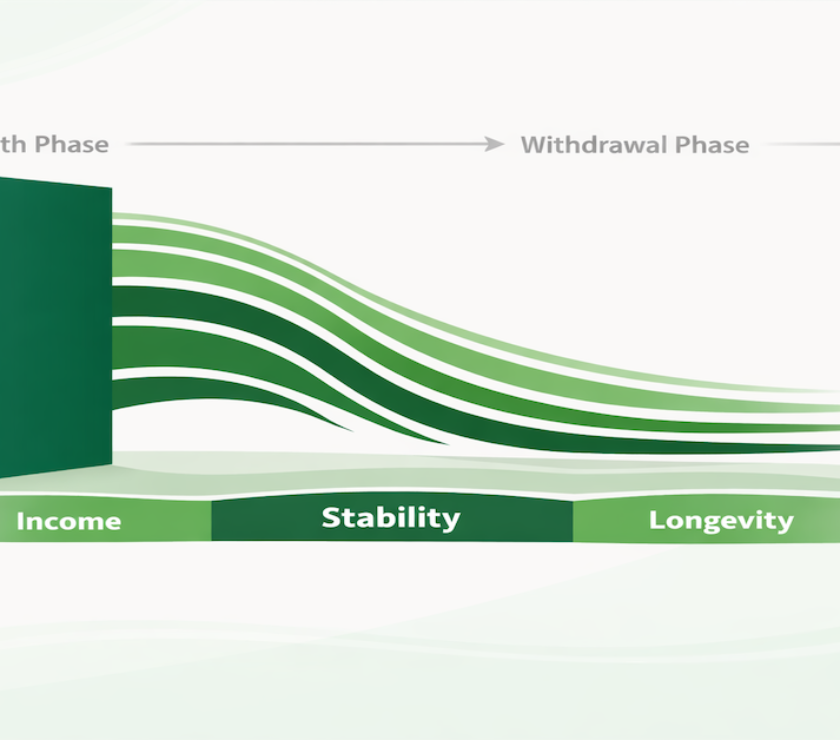 th Phase
Withdrawal Phase

Income
Stability
Longevity